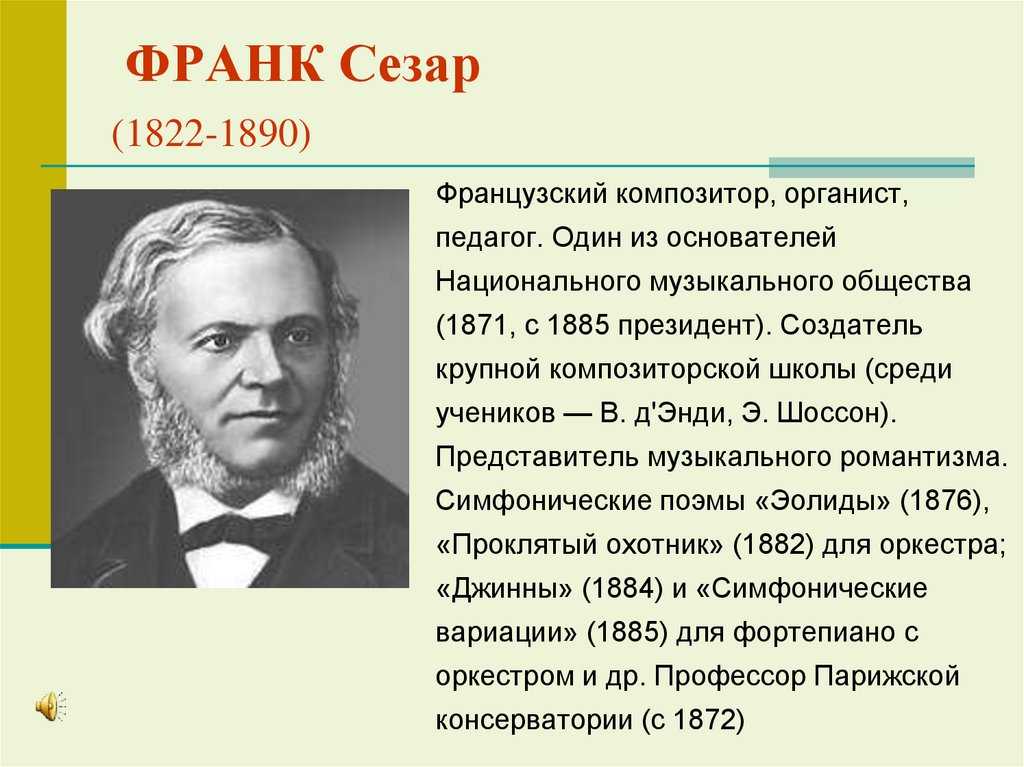 ФРАНК Сезар

(1822-1890)

Французский композитор, органист, педагог. Один из основателей Национального музыкального общества (1871, с 1885 президент). Создатель крупной композиторской школы (среди учеников — В. д'Энди, Э. Шоссон). Представитель музыкального романтизма. Симфонические поэмы «Эолиды» (1876), «Проклятый охотник» (1882) для оркестра; «Джинны» (1884) и «Симфонические вариации» (1885) для фортепиано с оркестром и др. Профессор Парижской консерватории (с 1872)